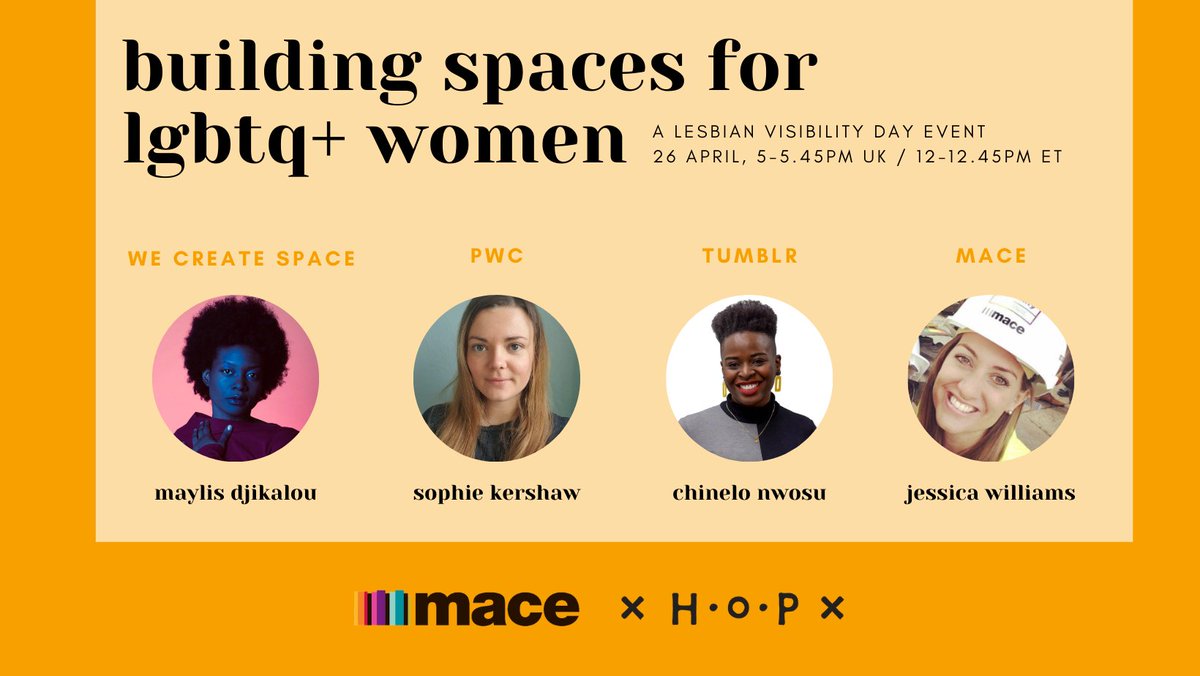 building spaces for lgbtq+ women

A LESBIAN VISIBILITY DAY EVENT
26 APRIL, 5-5.45PM UK / 12-12.45PM ET

WE CREATE SPACE

maylis djikalou

PWC

sophie kershaw

TUMBLR

chinelo nwosu

MACE

mace

jessica williams

mace × H·O·P ×